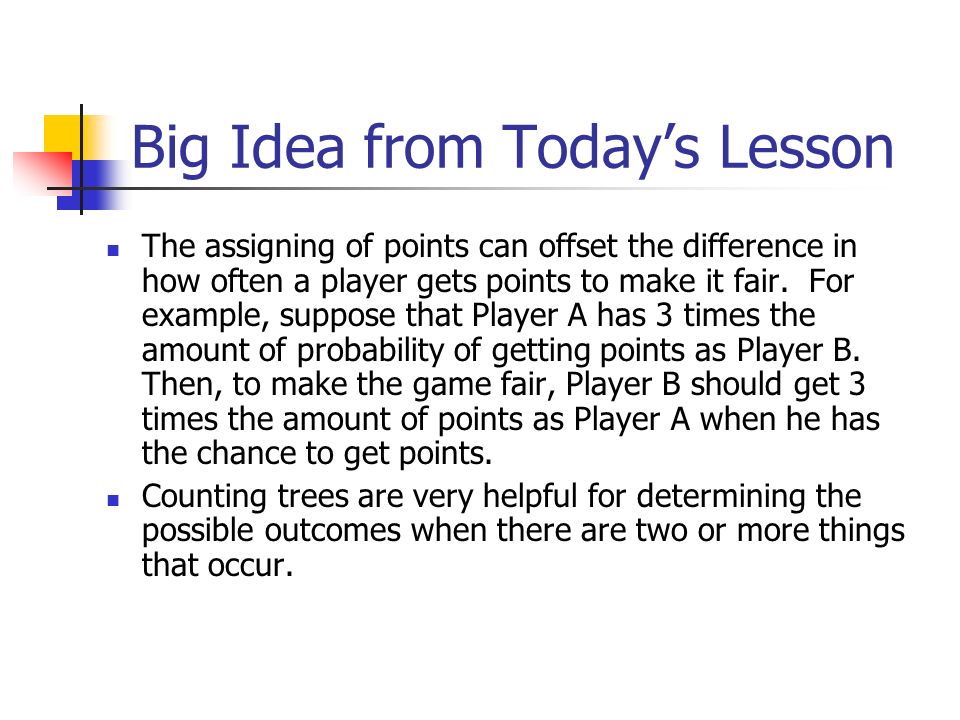 Big Idea from Today's Lesson

- The assigning of points can offset the difference in how often a player gets points to make it fair. For example, suppose that Player A has 3 times the amount of probability of getting points as Player B. Then, to make the game fair, Player B should get 3 times the amount of points as Player A when he has the chance to get points.
- Counting trees are very helpful for determining the possible outcomes when there are two or more things that occur.